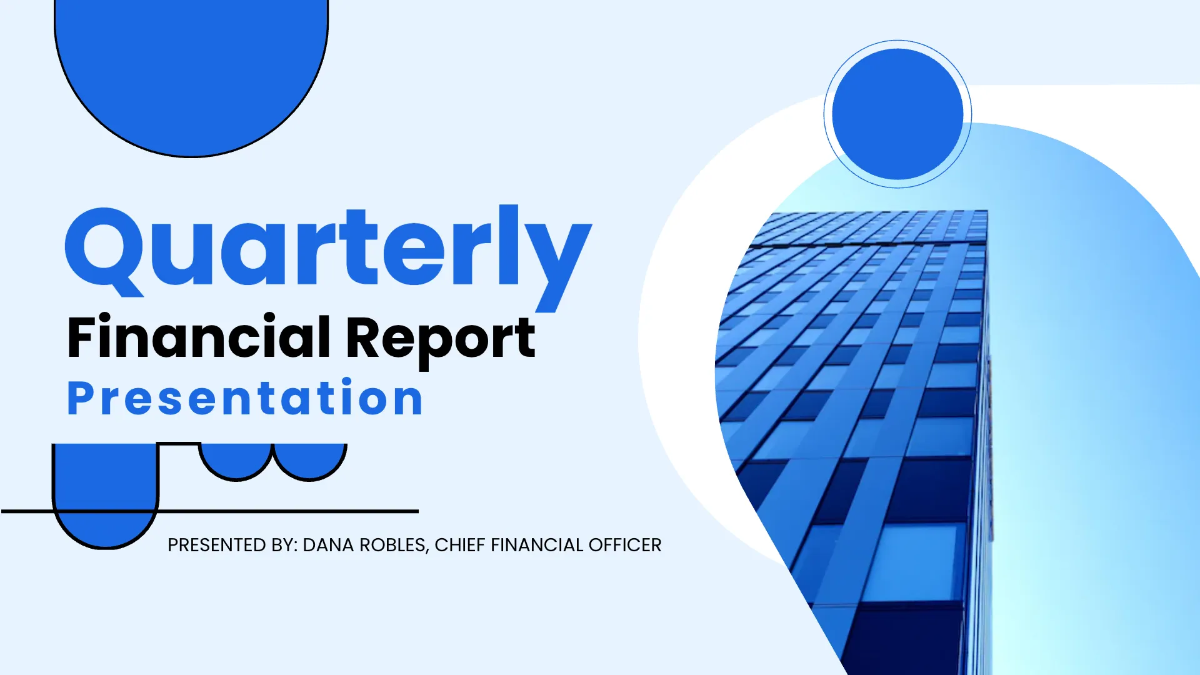 Quarterly
Financial Report
Presentation

PRESENTED BY: DANA ROBLES, CHIEF FINANCIAL OFFICER